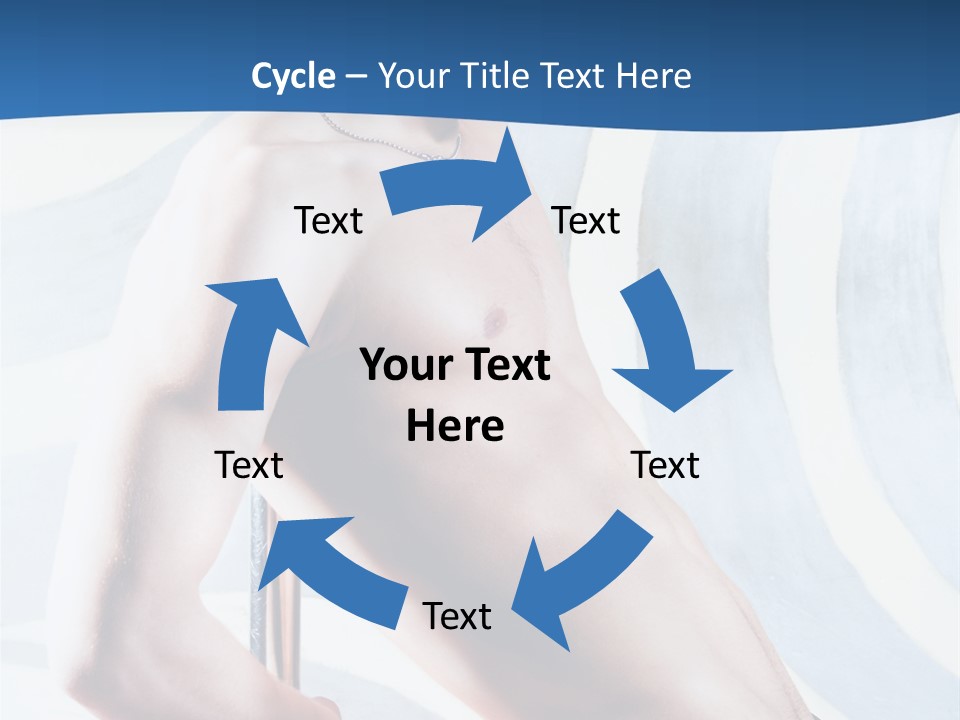 Cycle – Your Title Text Here

Text

Text

Your Text Here

Text

Text

Text